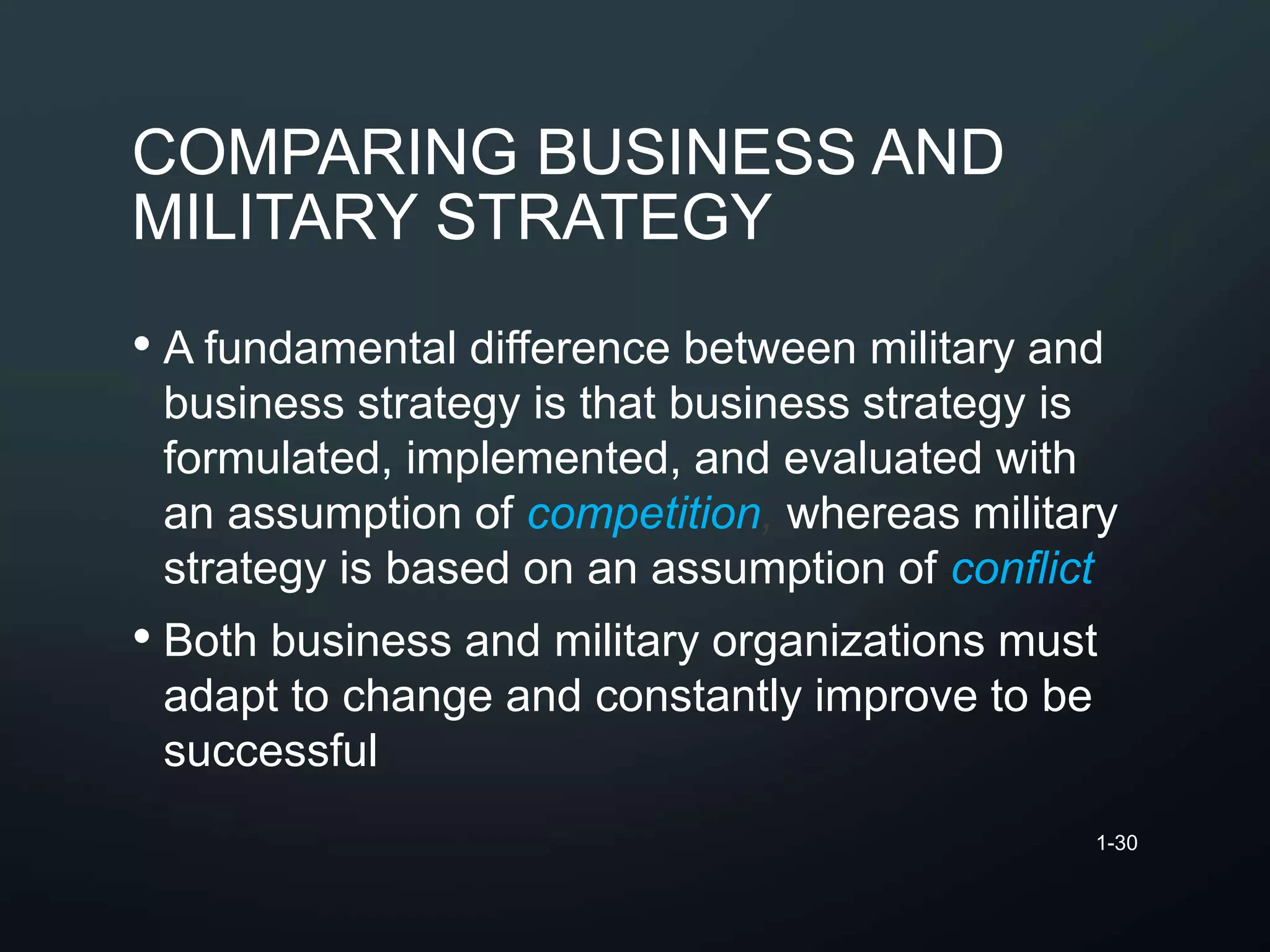 COMPARING BUSINESS AND MILITARY STRATEGY

• A fundamental difference between military and business strategy is that business strategy is formulated, implemented, and evaluated with an assumption of competition, whereas military strategy is based on an assumption of conflict

• Both business and military organizations must adapt to change and constantly improve to be successful

1-30